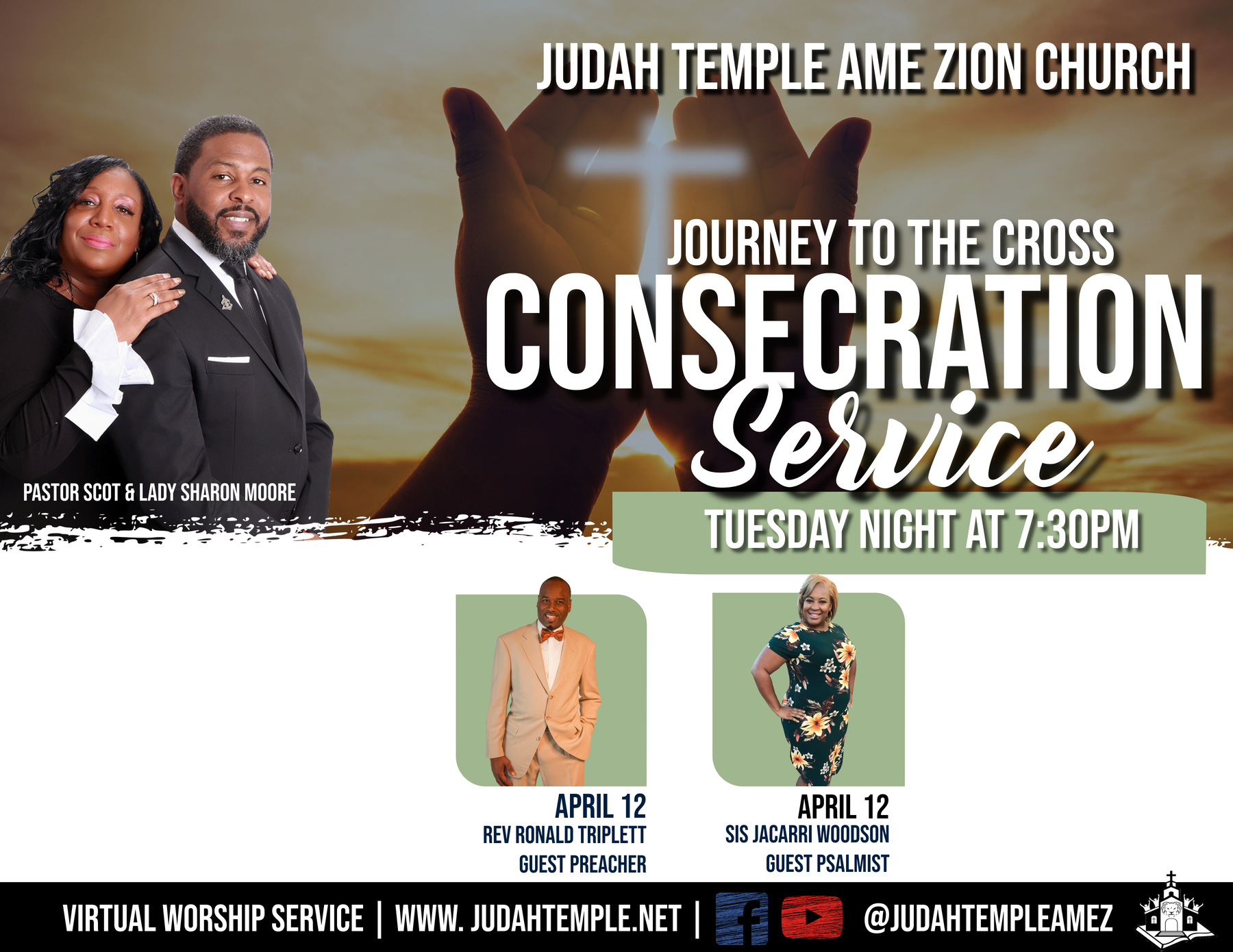 JUDAH TEMPLE AME ZION CHURCH

JOURNEY TO THE CROSS
CONSECRATION
Service

PASTOR SCOT & LADY SHARON MOORE

TUESDAY NIGHT AT 7:30PM

APRIL 12
REV RONALD TRIPLETT
GUEST PREACHER

APRIL 12
SIS JACARRI WOODSON
GUEST PSALMIST

VIRTUAL WORSHIP SERVICE | WWW. JUDAHTEMPLE.NET | @JUDAHTEMPLEAMEZ